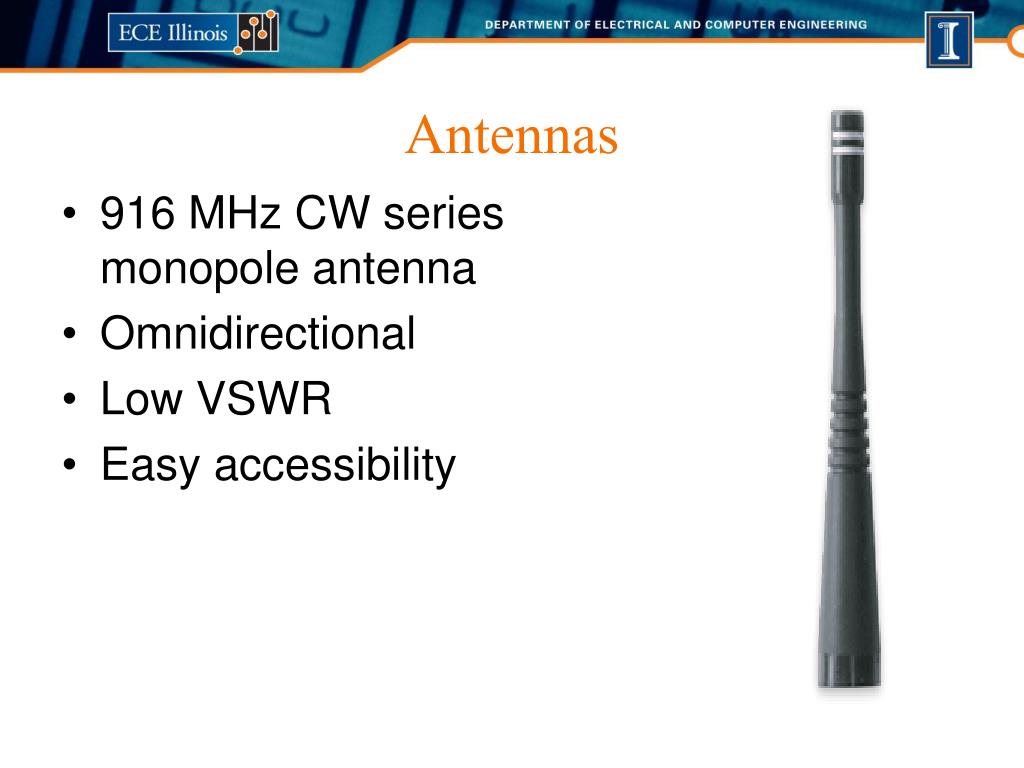 ECE Illinois

DEPARTMENT OF ELECTRICAL AND COMPUTER ENGINEERING

I

Antennas

• 916 MHz CW series monopole antenna
• Omnidirectional
• Low VSWR
• Easy accessibility